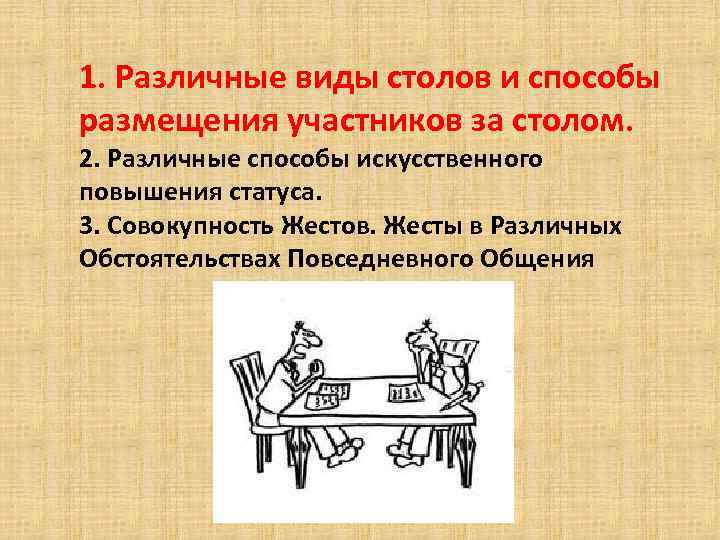 1. Различные виды столов и способы размещения участников за столом.

2. Различные способы искусственного повышения статуса.

3. Совокупность Жестов. Жесты в Различных Обстоятельствах Повседневного Общения